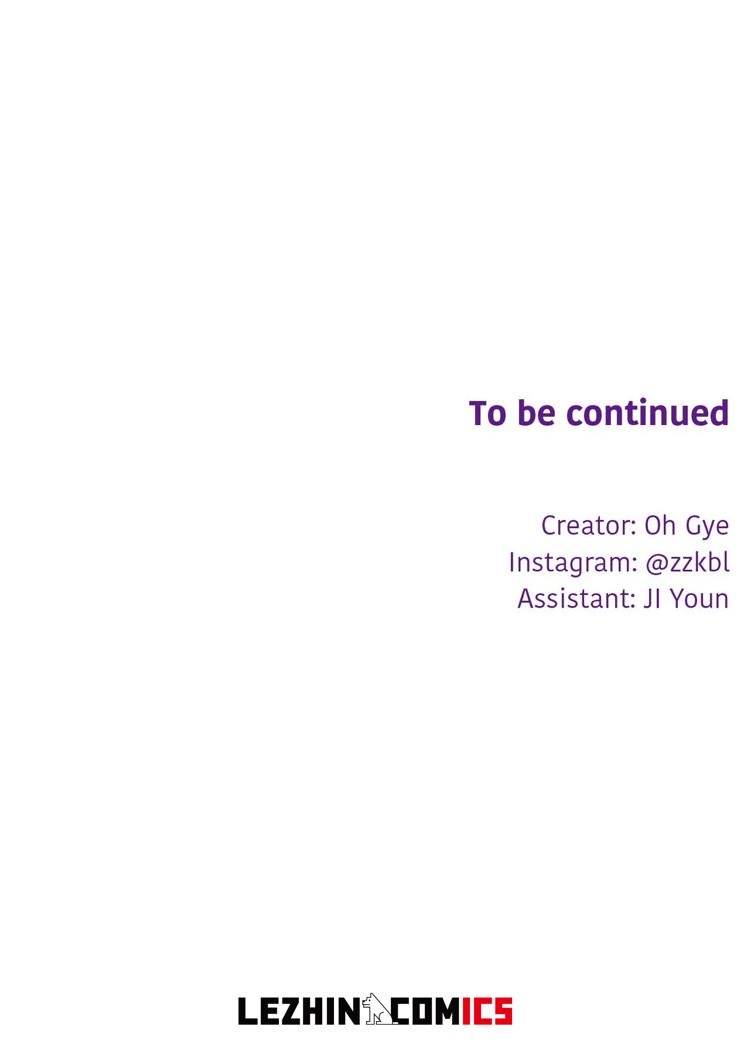 To be continued

Creator: Oh Gye
Instagram: @zzkbl
Assistant: JI Youn

LEZHIN COMICS